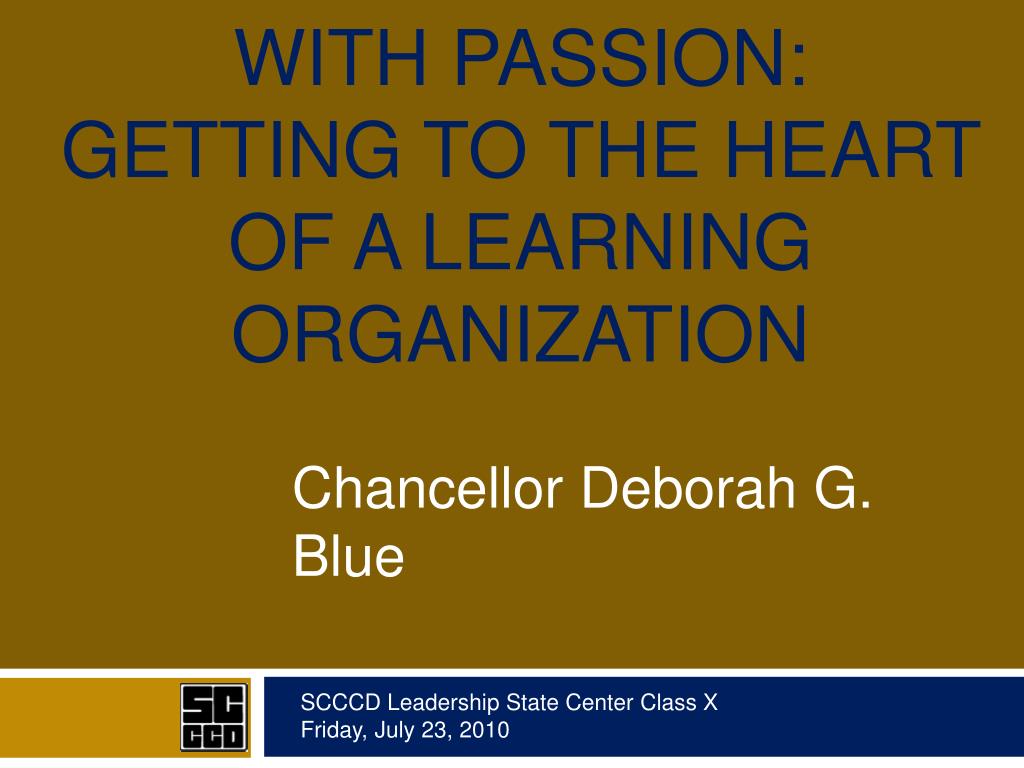 WITH PASSION: GETTING TO THE HEART OF A LEARNING ORGANIZATION

Chancellor Deborah G. Blue

SC
CCD

SCCCD Leadership State Center Class X
Friday, July 23, 2010